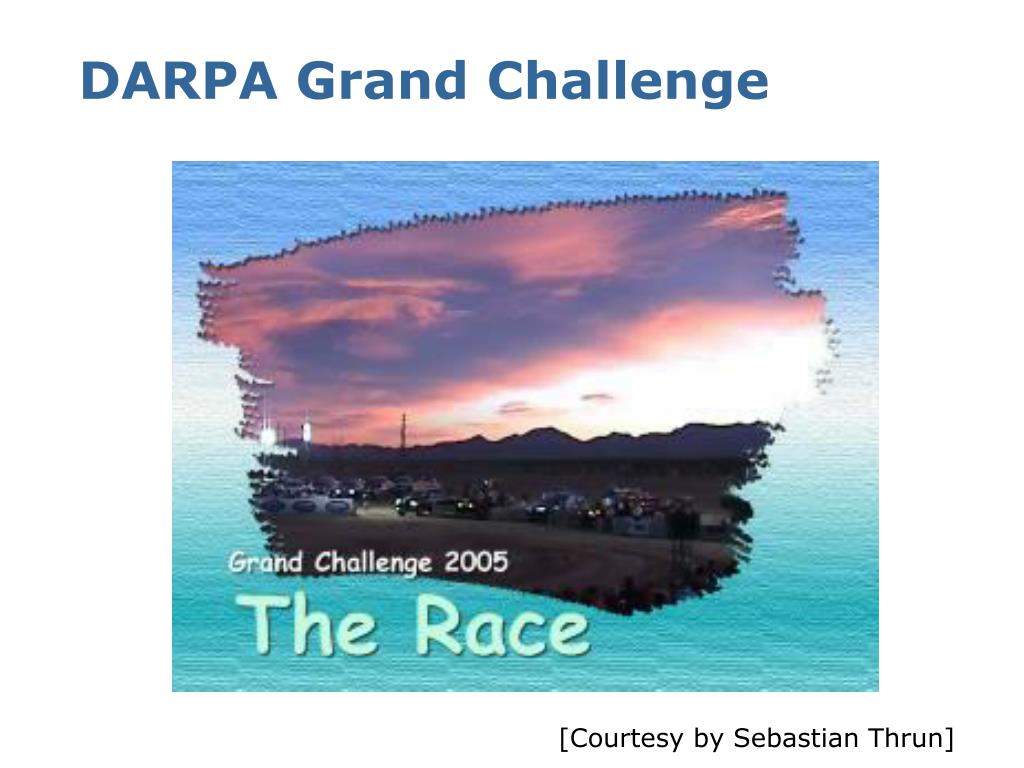 DARPA Grand Challenge

Grand Challenge 2005
The Race

[Courtesy by Sebastian Thrun]